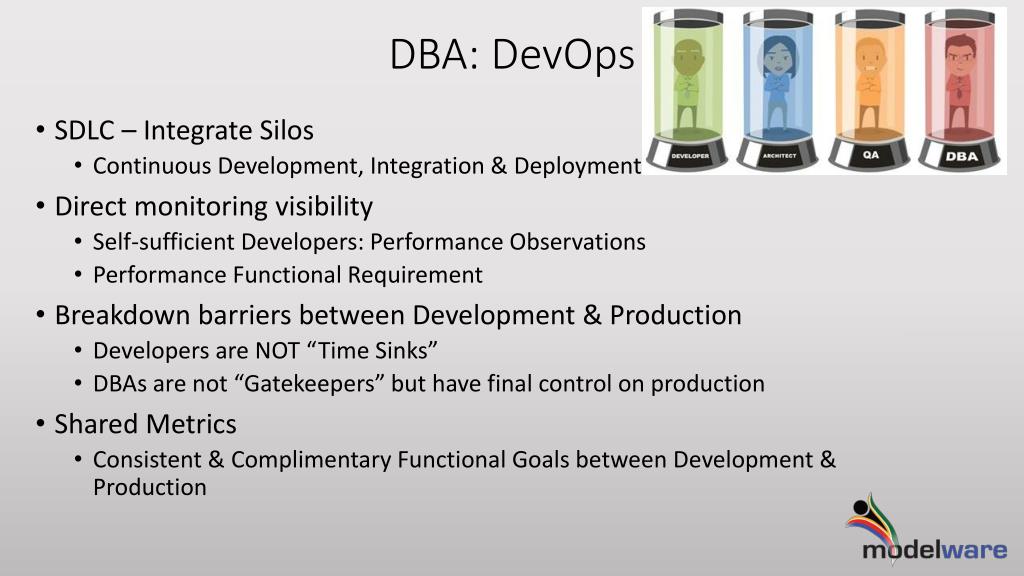 DBA: DevOps

DEVELOPER ARCHITECT QA DBA

• SDLC – Integrate Silos
  • Continuous Development, Integration & Deployment
• Direct monitoring visibility
  • Self-sufficient Developers: Performance Observations
  • Performance Functional Requirement
• Breakdown barriers between Development & Production
  • Developers are NOT “Time Sinks”
  • DBAs are not “Gatekeepers” but have final control on production
• Shared Metrics
  • Consistent & Complimentary Functional Goals between Development & Production

modelware